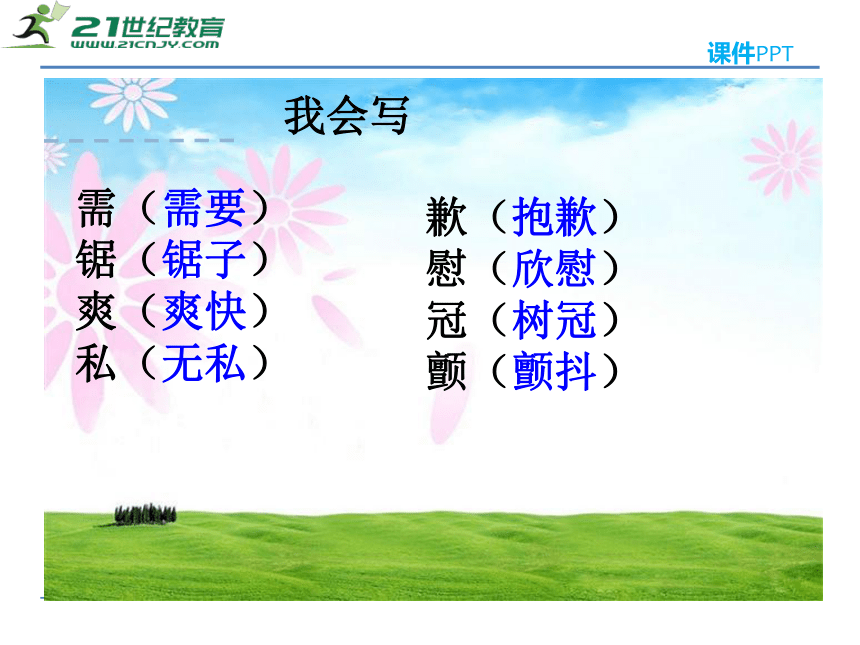 21世纪教育
www.21cnjy.com

课件PPT

我会写

需（需要）
锯（锯子）
爽（爽快）
私（无私）

歉（抱歉）
慰（欣慰）
冠（树冠）
颤（颤抖）